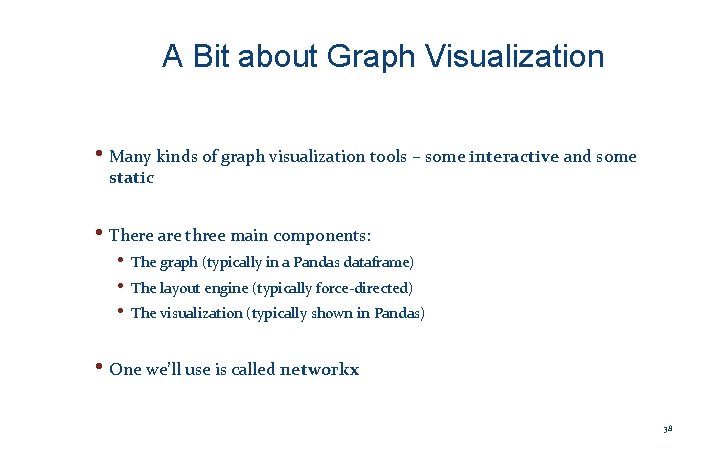 A Bit about Graph Visualization

• Many kinds of graph visualization tools – some interactive and some static

• There are three main components:
  • The graph (typically in a Pandas dataframe)
  • The layout engine (typically force-directed)
  • The visualization (typically shown in Pandas)

• One we'll use is called networkx

38